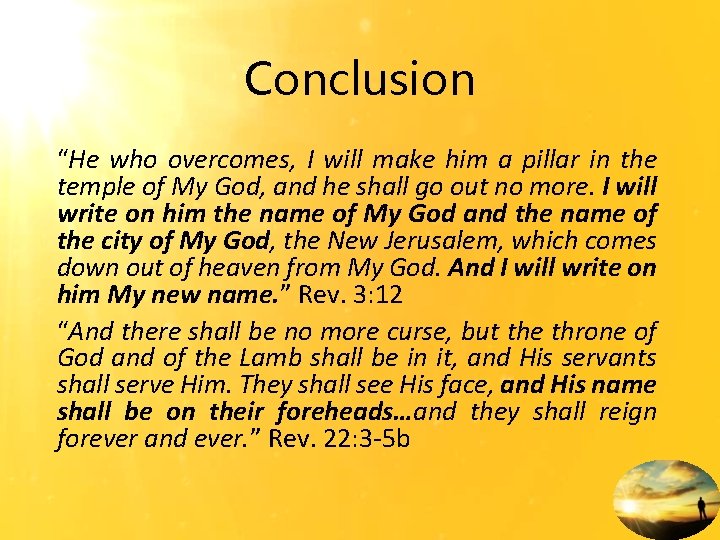 Conclusion

"He who overcomes, I will make him a pillar in the temple of My God, and he shall go out no more. I will write on him the name of My God and the name of the city of My God, the New Jerusalem, which comes down out of heaven from My God. And I will write on him My new name." Rev. 3:12

"And there shall be no more curse, but the throne of God and of the Lamb shall be in it, and His servants shall serve Him. They shall see His face, and His name shall be on their foreheads…and they shall reign forever and ever." Rev. 22:3-5b